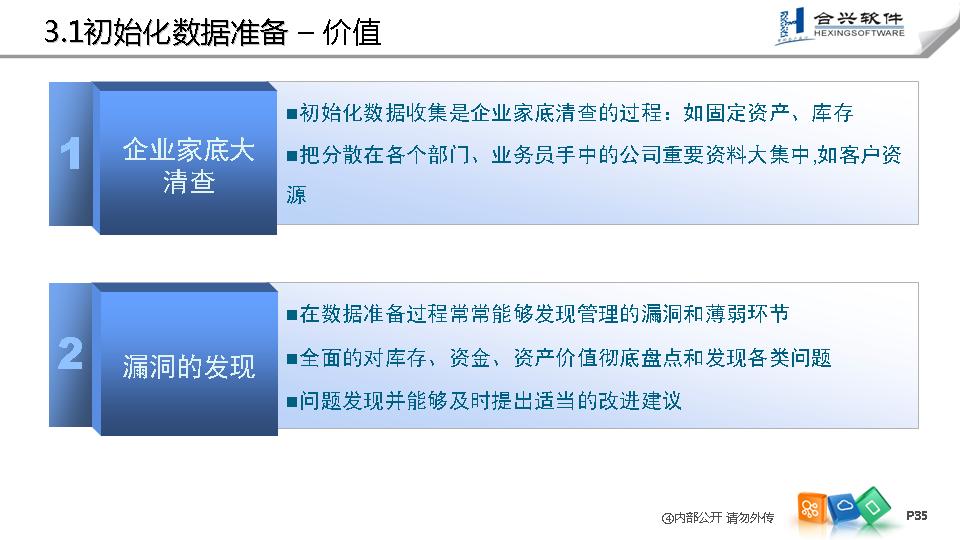 3.1初始化数据准备 – 价值

合兴软件
HEXINGSOFTWARE

1

企业家底大清查

■初始化数据收集是企业家底清查的过程：如固定资产、库存

■把分散在各个部门、业务员手中的公司重要资料大集中,如客户资源

2

漏洞的发现

■在数据准备过程常常能够发现管理的漏洞和薄弱环节

■全面的对库存、资金、资产价值彻底盘点和发现各类问题

■问题发现并能够及时提出适当的改进建议

④内部公开 请勿外传

P35